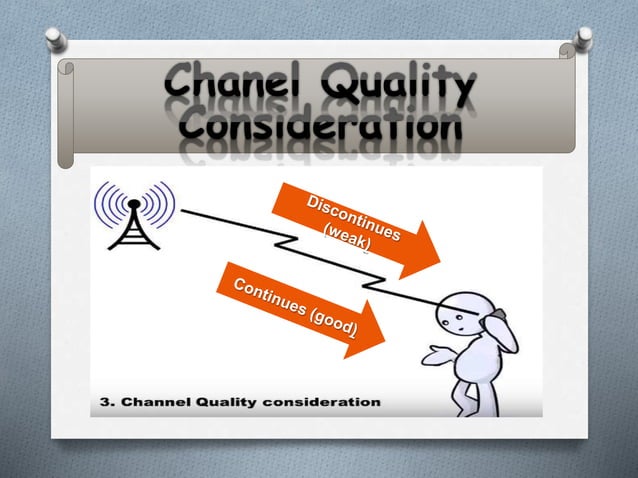 Chanel Quality Consideration

Discontinues (weak)

Continues (good)

3. Channel Quality consideration